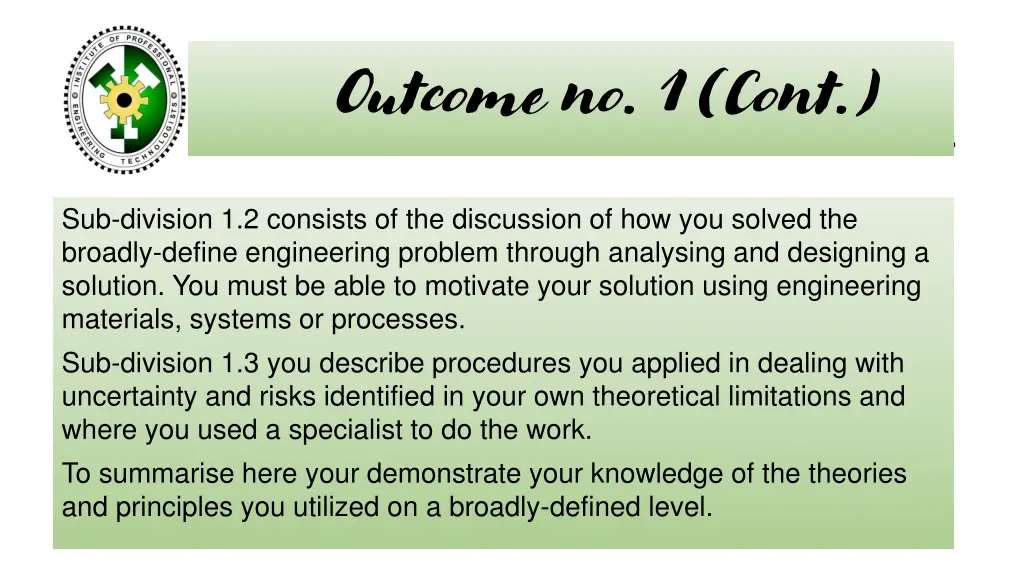 INSTITUTE OF PROFESSIONAL ENGINEERING TECHNOLOGISTS

Outcome no. 1 (Cont.)

Sub-division 1.2 consists of the discussion of how you solved the broadly-define engineering problem through analysing and designing a solution. You must be able to motivate your solution using engineering materials, systems or processes.

Sub-division 1.3 you describe procedures you applied in dealing with uncertainty and risks identified in your own theoretical limitations and where you used a specialist to do the work.

To summarise here your demonstrate your knowledge of the theories and principles you utilized on a broadly-defined level.